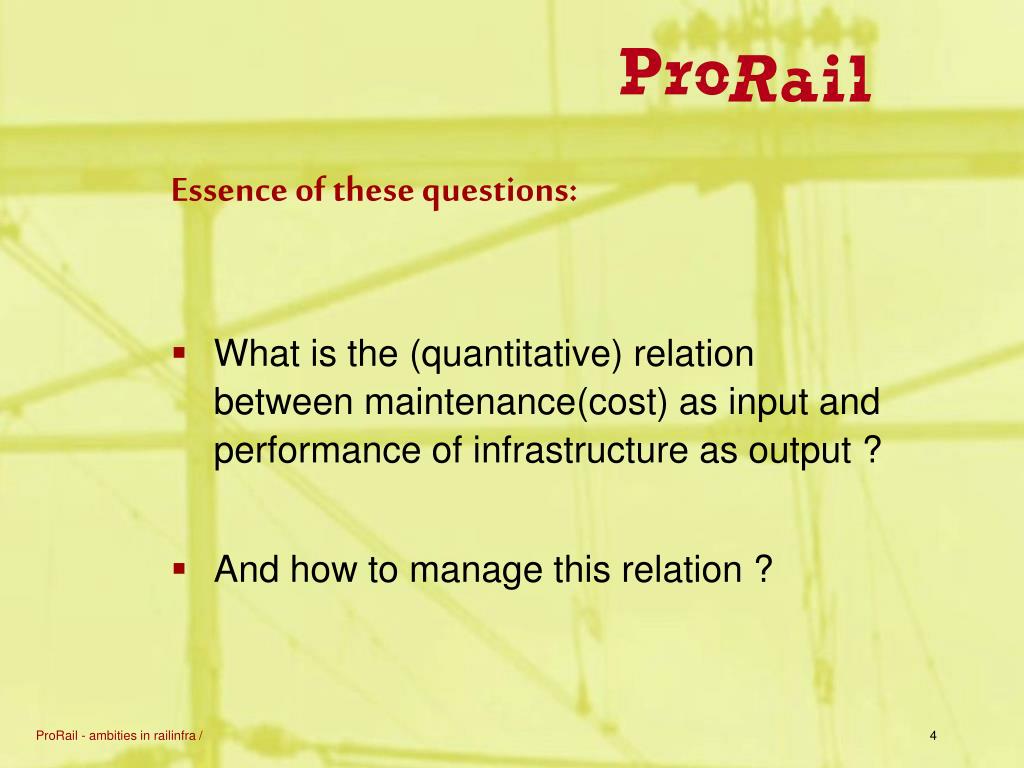 ProRail

Essence of these questions:

▪ What is the (quantitative) relation between maintenance(cost) as input and performance of infrastructure as output ?

▪ And how to manage this relation ?

ProRail - ambities in railinfra /

4